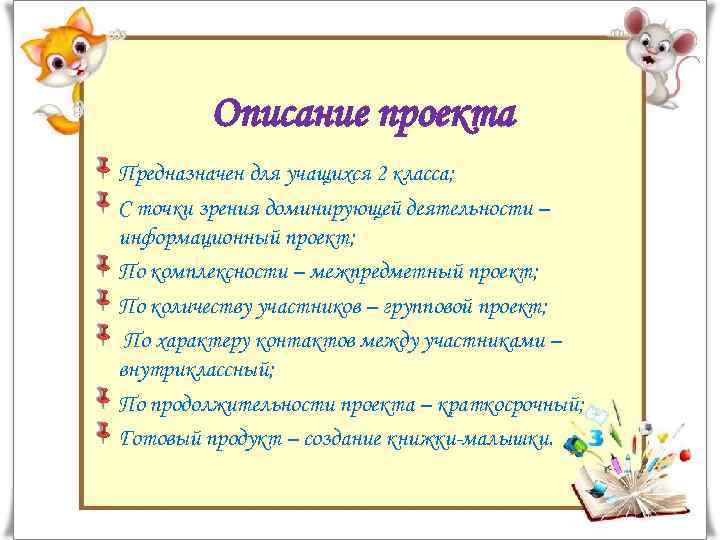 Описание проекта

Предназначен для учащихся 2 класса;

С точки зрения доминирующей деятельности – информационный проект;

По комплексности – межпредметный проект;

По количеству участников – групповой проект;

По характеру контактов между участниками – внутриклассный;

По продолжительности проекта – краткосрочный;

Готовый продукт – создание книжки-малышки.